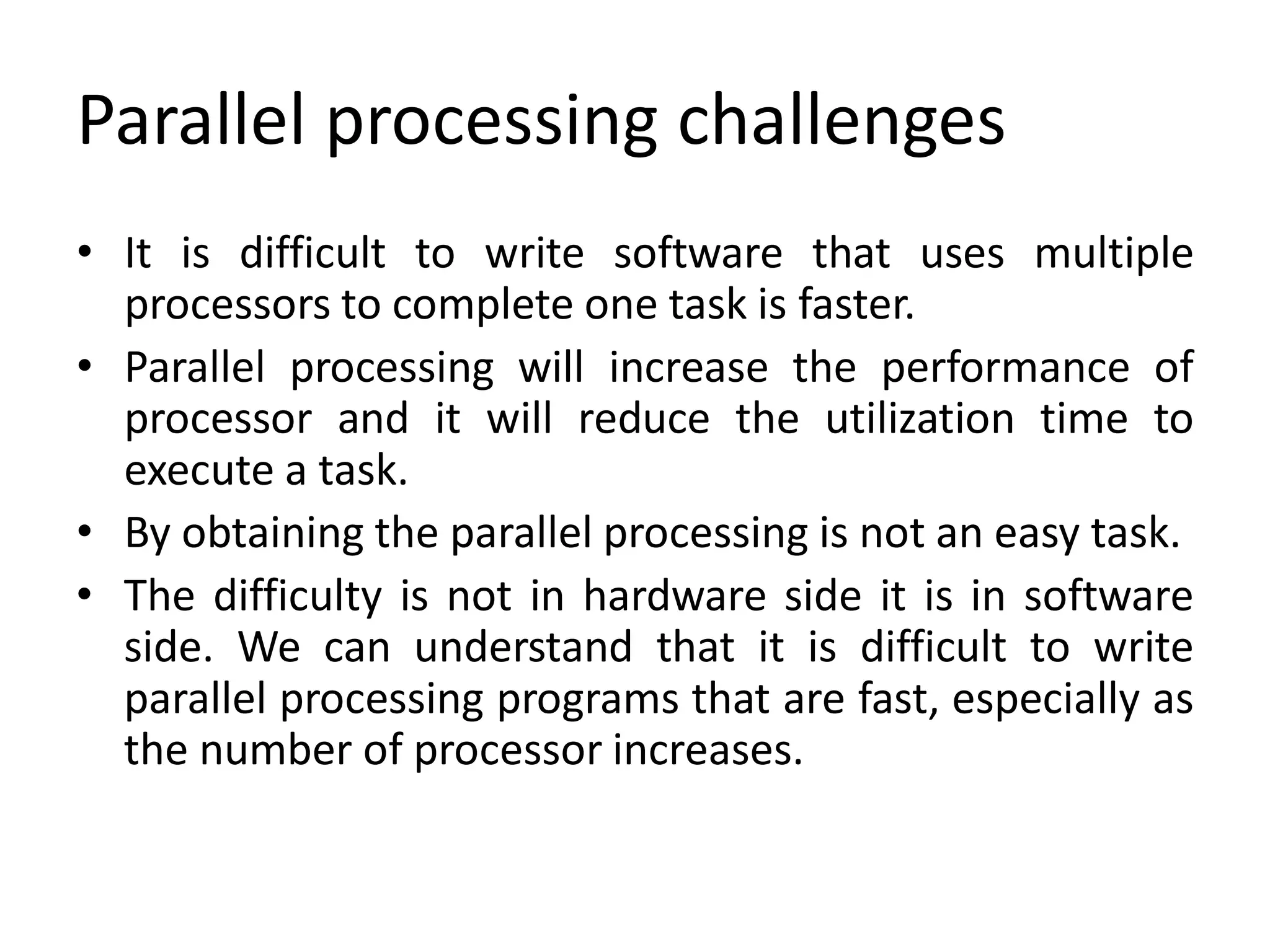 Parallel processing challenges

• It is difficult to write software that uses multiple processors to complete one task is faster.
• Parallel processing will increase the performance of processor and it will reduce the utilization time to execute a task.
• By obtaining the parallel processing is not an easy task.
• The difficulty is not in hardware side it is in software side. We can understand that it is difficult to write parallel processing programs that are fast, especially as the number of processor increases.